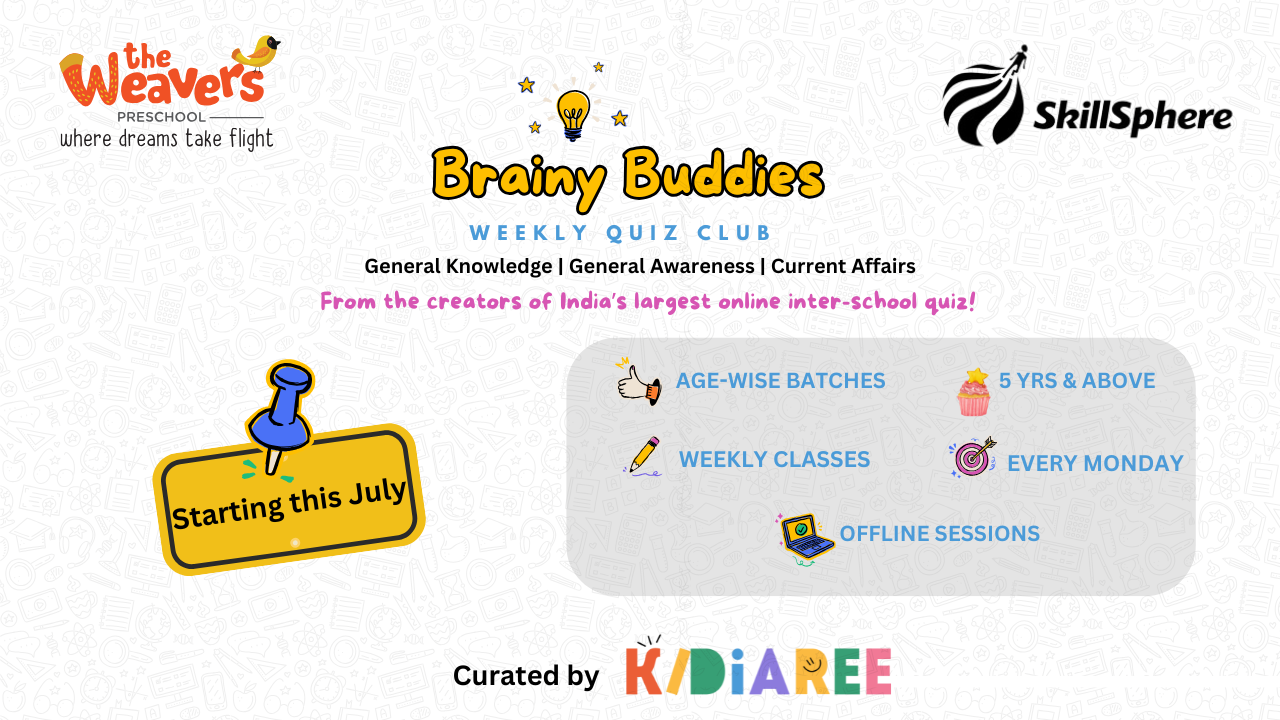 the Weavers
PRESCHOOL
where dreams take flight

SkillSphere

Brainy Buddies
WEEKLY QUIZ CLUB
General Knowledge | General Awareness | Current Affairs
From the creators of India's largest online inter-school quiz!

Starting this July

AGE-WISE BATCHES
5 YRS & ABOVE
WEEKLY CLASSES
EVERY MONDAY
OFFLINE SESSIONS

Curated by KIDIAREE